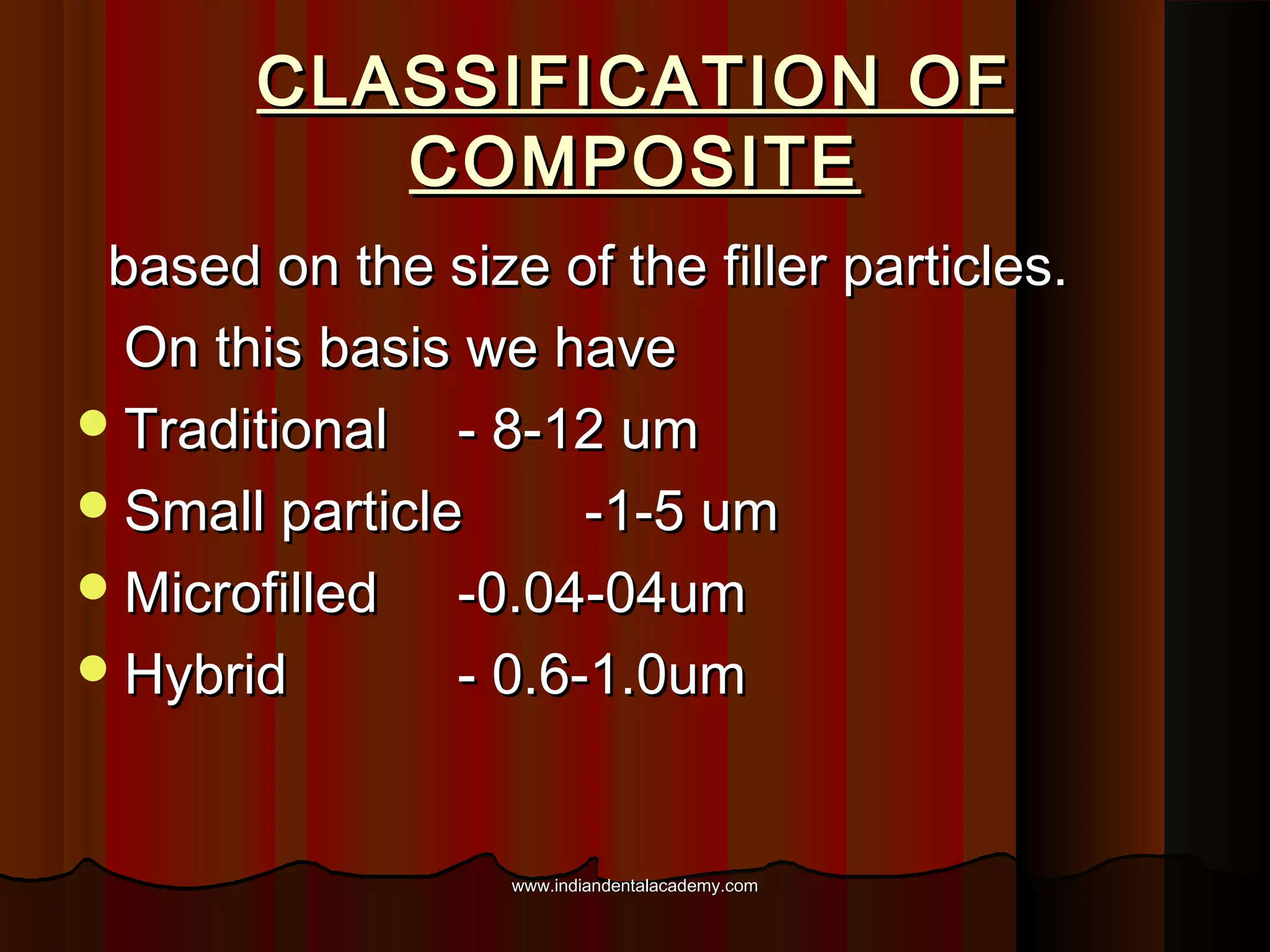 CLASSIFICATION OF COMPOSITE

based on the size of the filler particles.

On this basis we have

- Traditional - 8-12 um
- Small particle -1-5 um
- Microfilled -0.04-04um
- Hybrid - 0.6-1.0um

www.indiandentalacademy.com